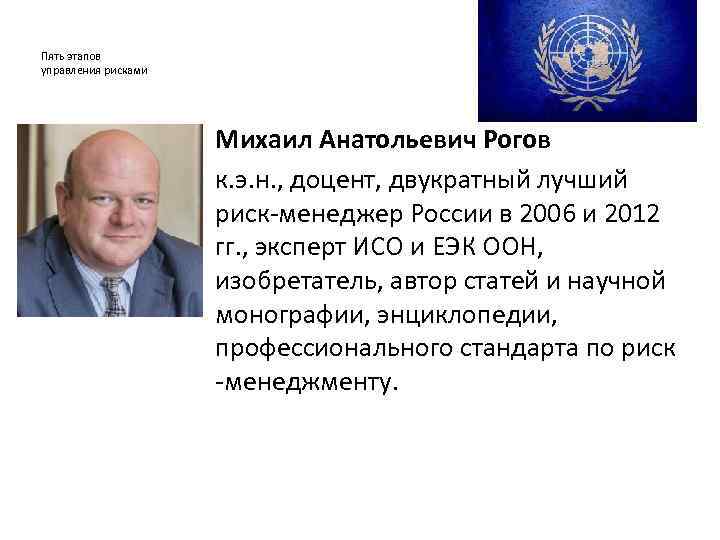 Пять этапов
управления рисками

Михаил Анатольевич Рогов

к.э.н., доцент, двукратный лучший риск-менеджер России в 2006 и 2012 гг., эксперт ИСО и ЕЭК ООН, изобретатель, автор статей и научной монографии, энциклопедии, профессионального стандарта по риск -менеджменту.